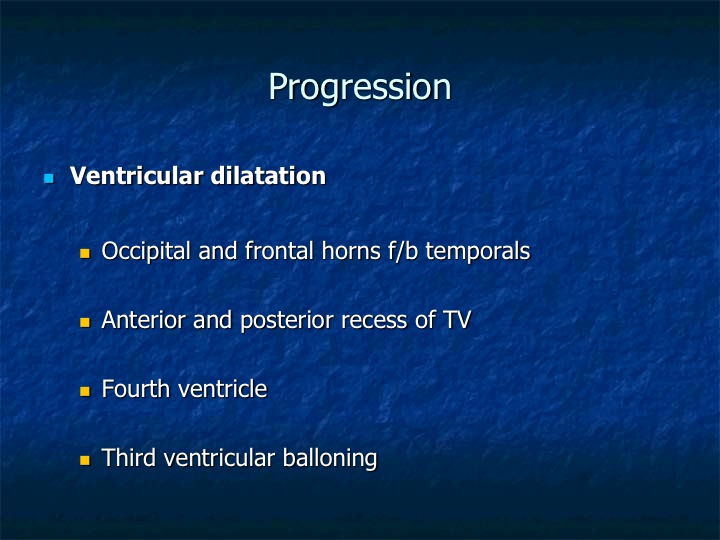 Progression

Ventricular dilatation

Occipital and frontal horns f/b temporals

Anterior and posterior recess of TV

Fourth ventricle

Third ventricular balloning